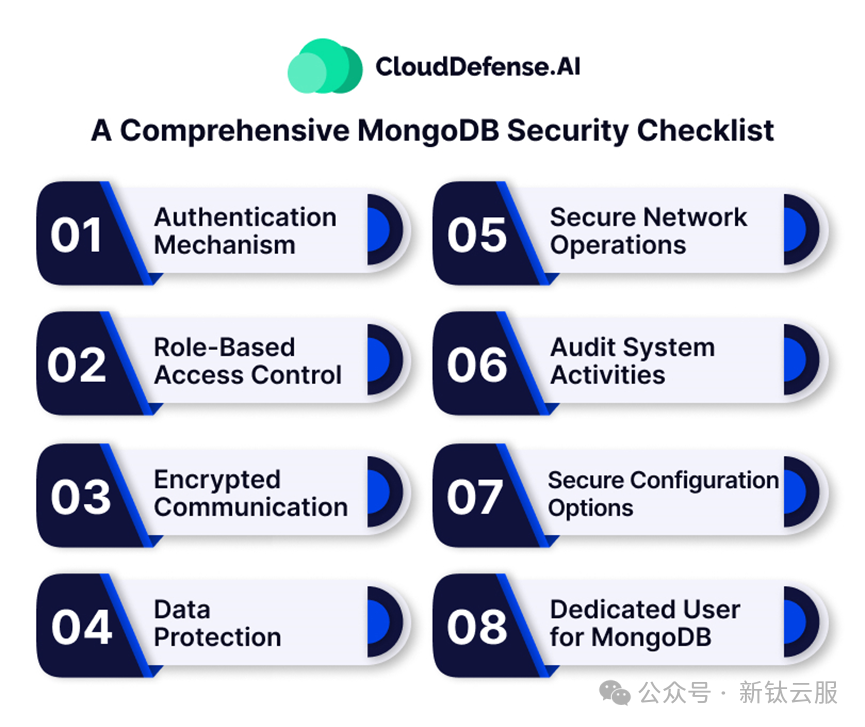 CloudDefense.AI

A Comprehensive MongoDB Security Checklist

01 Authentication Mechanism

02 Role-Based Access Control

03 Encrypted Communication

04 Data Protection

05 Secure Network Operations

06 Audit System Activities

07 Secure Configuration Options

08 Dedicated User for MongoDB

公众号 · 新钛云服